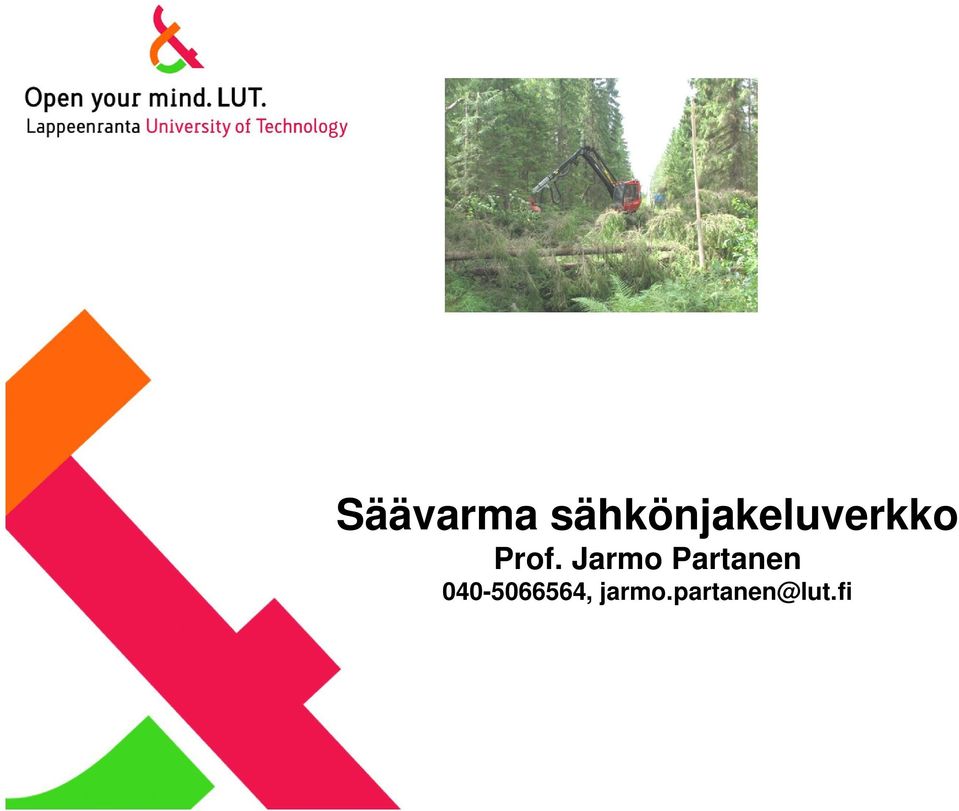 Open your mind. LUT.
Lappeenranta University of Technology

Säävarma sähkönjakeluverkko
Prof. Jarmo Partanen
040-5066564, jarmo.partanen@lut.fi